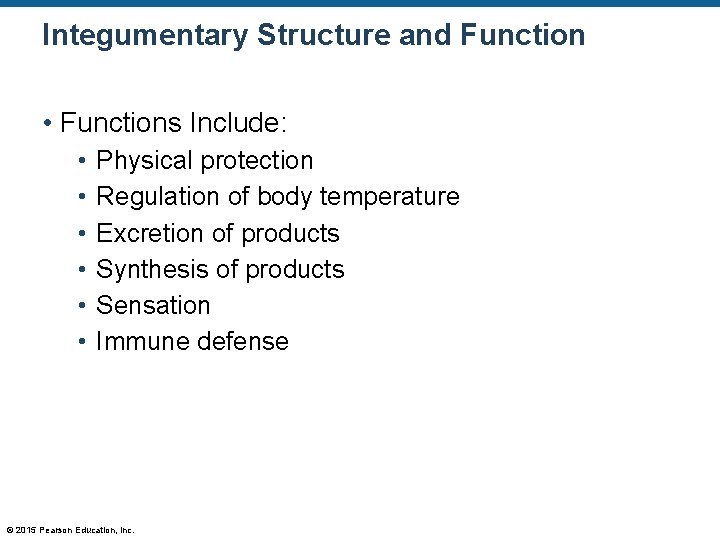 Integumentary Structure and Function

• Functions Include:
  • Physical protection
  • Regulation of body temperature
  • Excretion of products
  • Synthesis of products
  • Sensation
  • Immune defense

© 2015 Pearson Education, Inc.